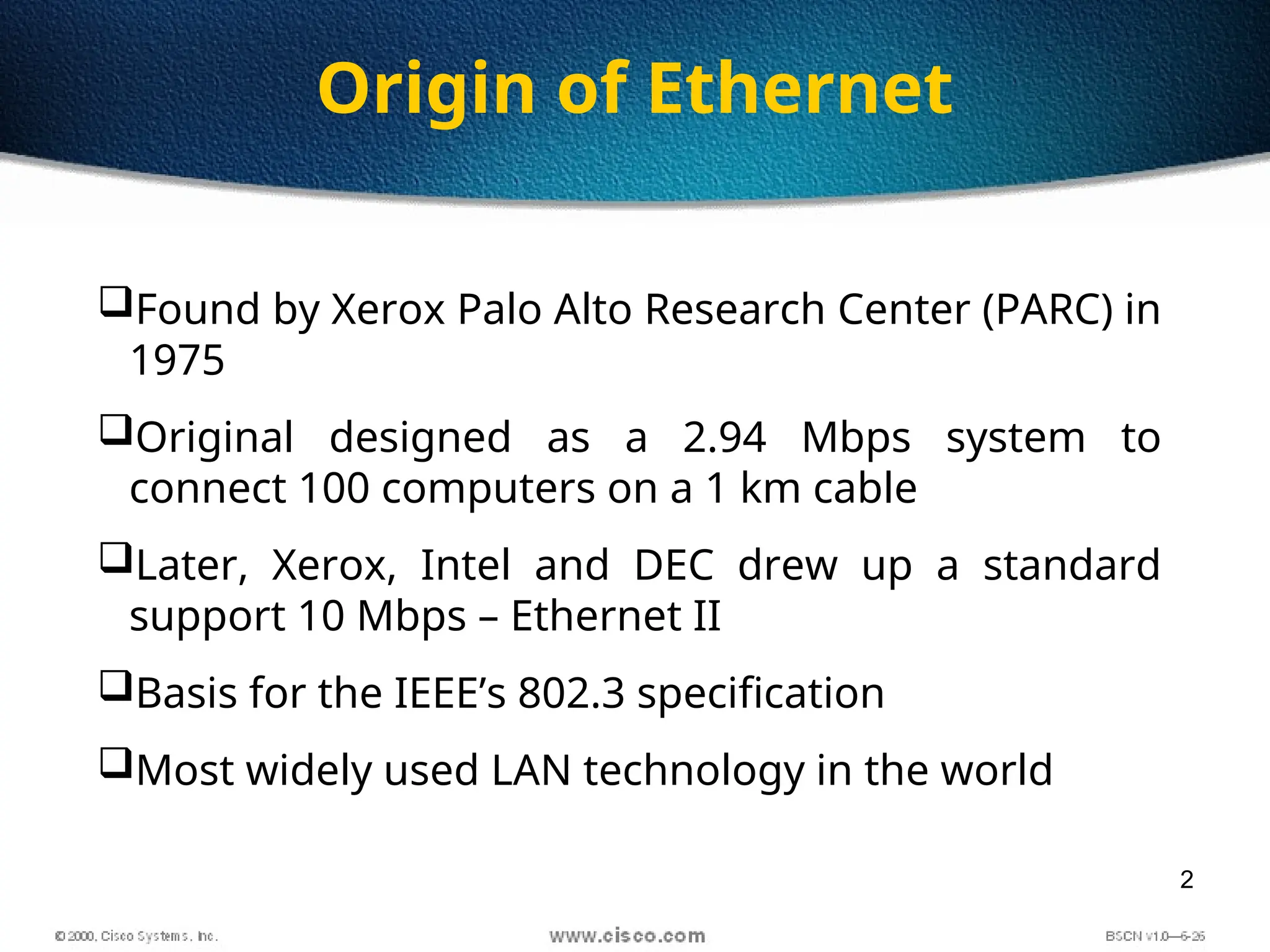 Origin of Ethernet

❑Found by Xerox Palo Alto Research Center (PARC) in 1975

❑Original designed as a 2.94 Mbps system to connect 100 computers on a 1 km cable

❑Later, Xerox, Intel and DEC drew up a standard support 10 Mbps – Ethernet II

❑Basis for the IEEE's 802.3 specification

❑Most widely used LAN technology in the world

2

© 2000, Cisco Systems, Inc.

www.cisco.com

BSCN v1.0—6-26